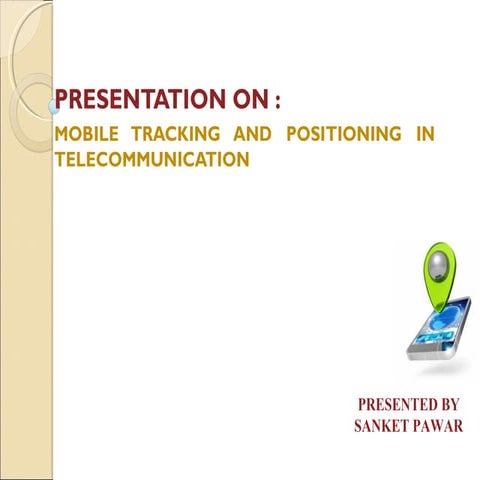 PRESENTATION ON :

MOBILE TRACKING AND POSITIONING IN TELECOMMUNICATION

PRESENTED BY
SANKET PAWAR